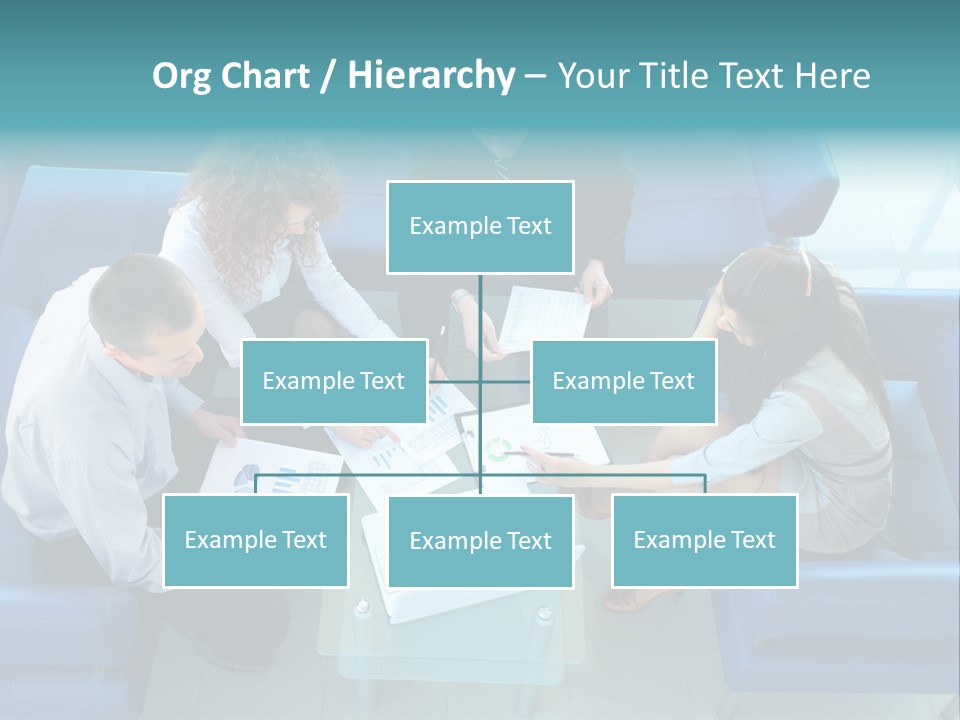 Org Chart / Hierarchy – Your Title Text Here

Example Text

Example Text

Example Text

Example Text

Example Text

Example Text